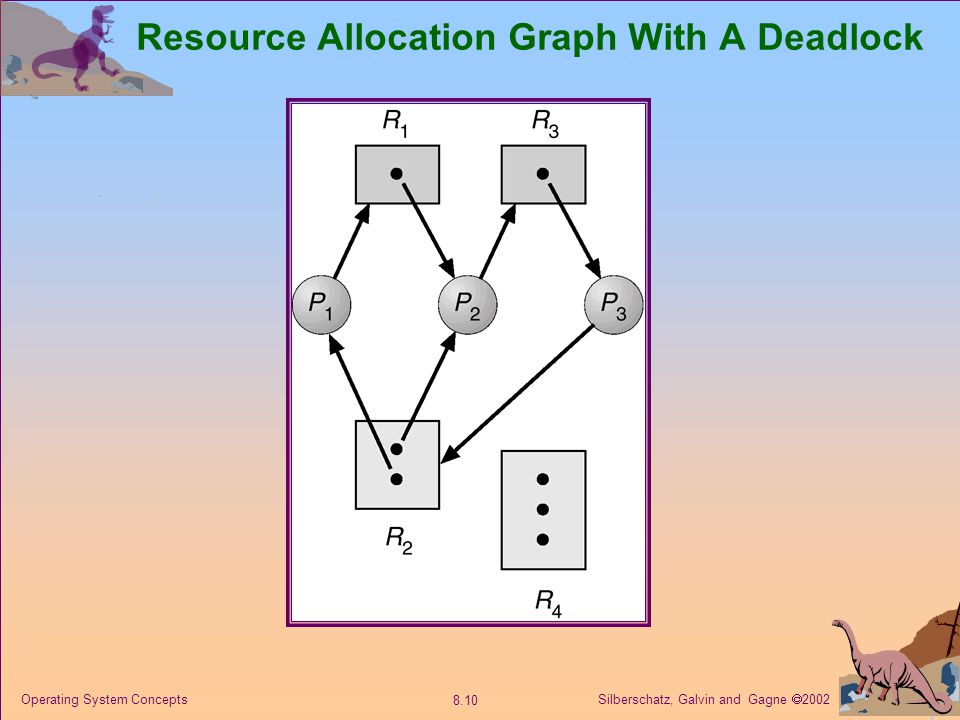 Resource Allocation Graph With A Deadlock

$R_1$

$R_3$

$P_1$

$P_2$

$P_3$

$R_2$

$R_4$

Operating System Concepts

8.10

Silberschatz, Galvin and Gagne ©2002